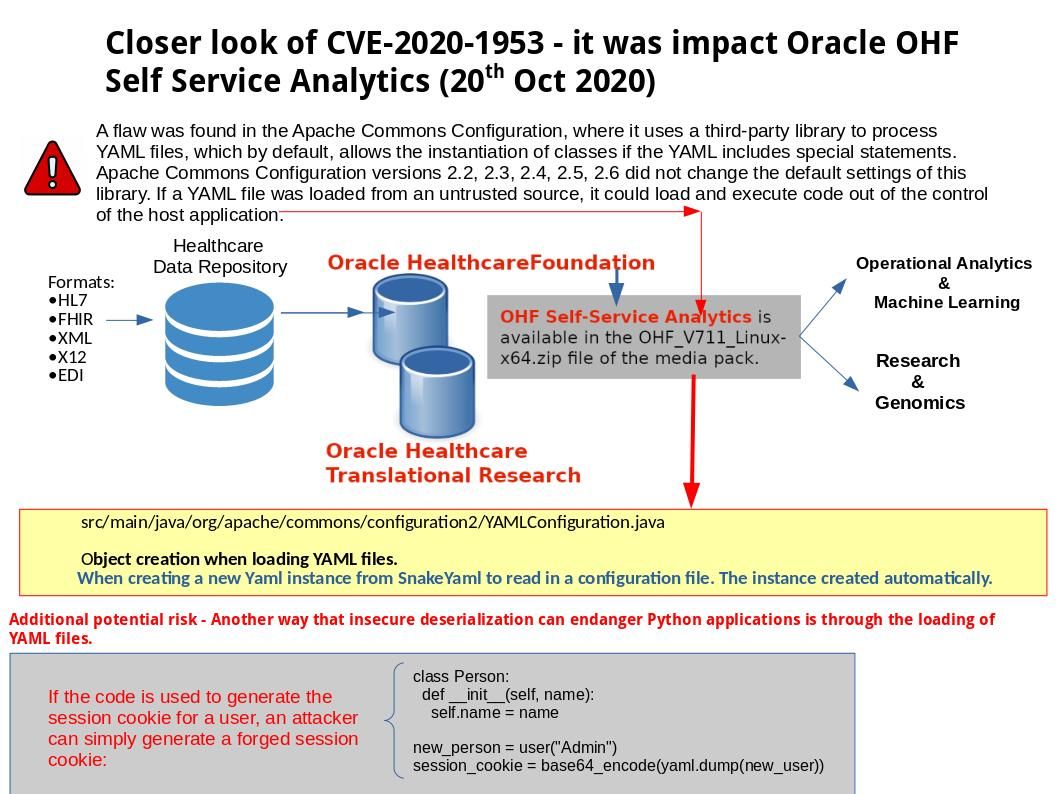 Closer look of CVE-2020-1953 - it was impact Oracle OHF Self Service Analytics (20$^{th}$ Oct 2020)

A flaw was found in the Apache Commons Configuration, where it uses a third-party library to process YAML files, which by default, allows the instantiation of classes if the YAML includes special statements. Apache Commons Configuration versions 2.2, 2.3, 2.4, 2.5, 2.6 did not change the default settings of this library. If a YAML file was loaded from an untrusted source, it could load and execute code out of the control of the host application.

Formats:
•HL7
•FHIR
•XML
•X12
•EDI

Healthcare Data Repository

Oracle HealthcareFoundation

OHF Self-Service Analytics is available in the OHF_V711_Linux-x64.zip file of the media pack.

Oracle Healthcare Translational Research

Operational Analytics & Machine Learning

Research & Genomics

src/main/java/org/apache/commons/configuration2/YAMLConfiguration.java

Object creation when loading YAML files.
When creating a new Yaml instance from SnakeYaml to read in a configuration file. The instance created automatically.

Additional potential risk - Another way that insecure deserialization can endanger Python applications is through the loading of YAML files.

If the code is used to generate the session cookie for a user, an attacker can simply generate a forged session cookie:

class Person:
  def __init__(self, name):
    self.name = name

new_person = user("Admin")
session_cookie = base64_encode(yaml.dump(new_user))